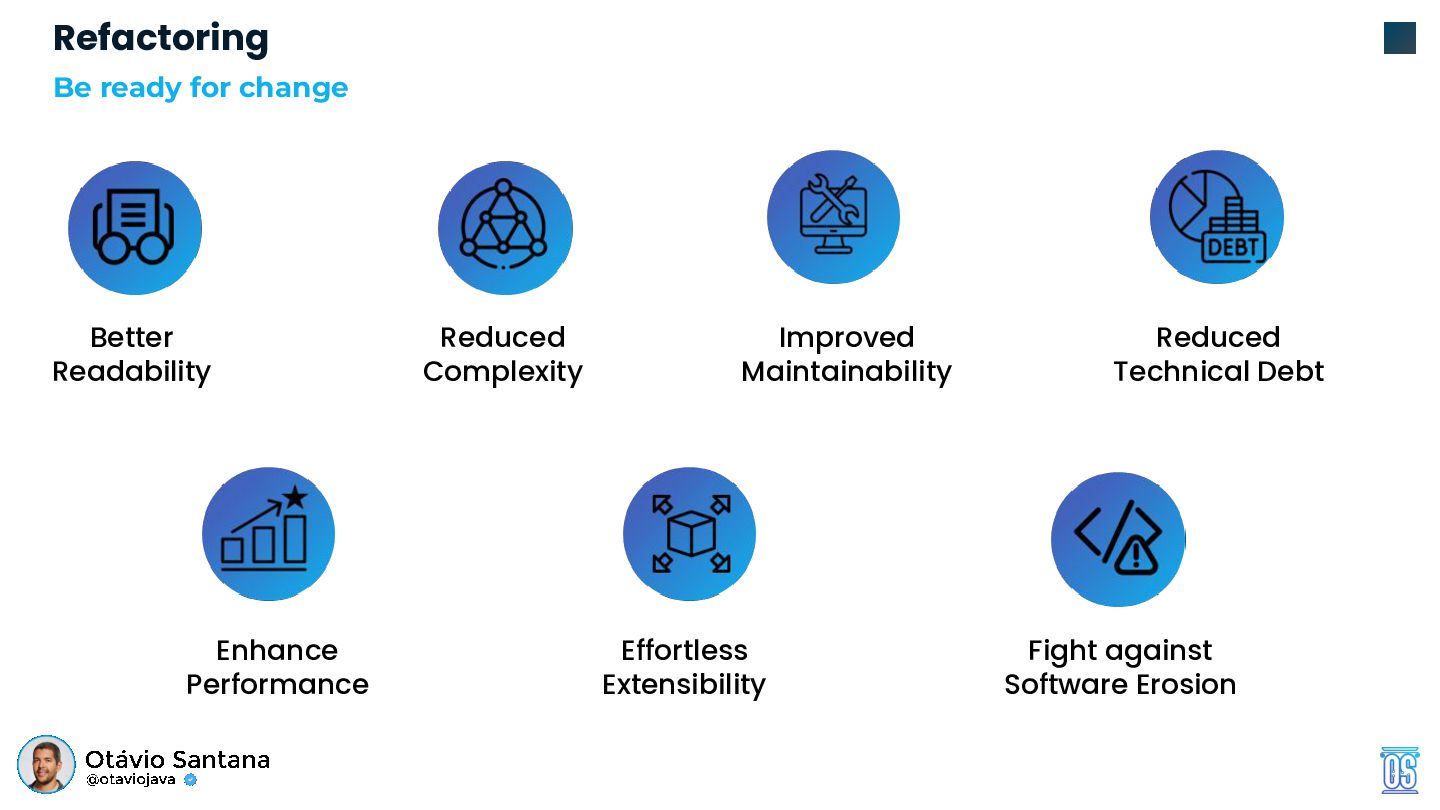 Refactoring
Be ready for change

DEBT

Better Readability

Reduced Complexity

Improved Maintainability

Reduced Technical Debt

Enhance Performance

Effortless Extensibility

Fight against Software Erosion

Otávio Santana
@otaviojava

OS